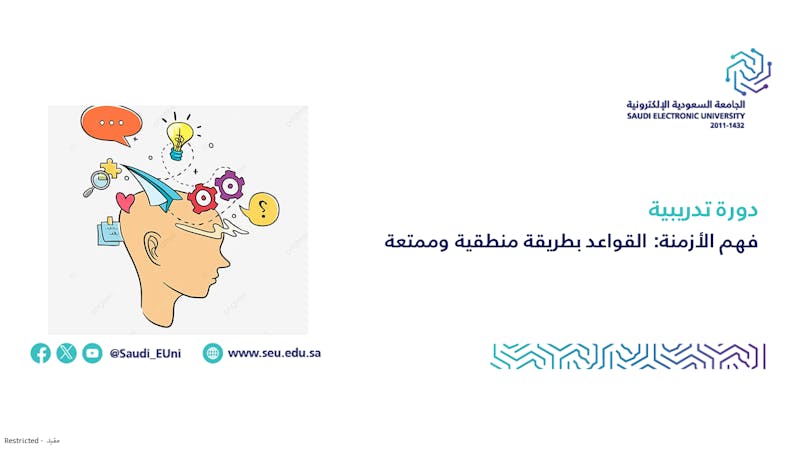 الجامعة السعودية الإلكترونية
SAUDI ELECTRONIC UNIVERSITY
2011-1432

دورة تدريبية
فهم الأزمنة: القواعد بطريقة منطقية وممتعة

@Saudi_EUni
www.seu.edu.sa

Restricted - مقيد